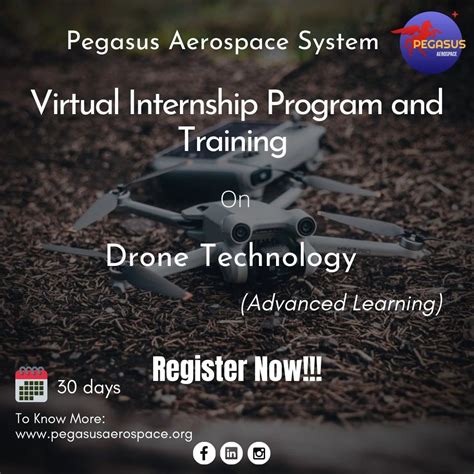 Pegasus Aerospace System

PEGASUS
AEROSPACE

Virtual Internship Program and Training

On

Drone Technology

(Advanced Learning)

Register Now!!!

30 days

To Know More:
www.pegasusaerospace.org